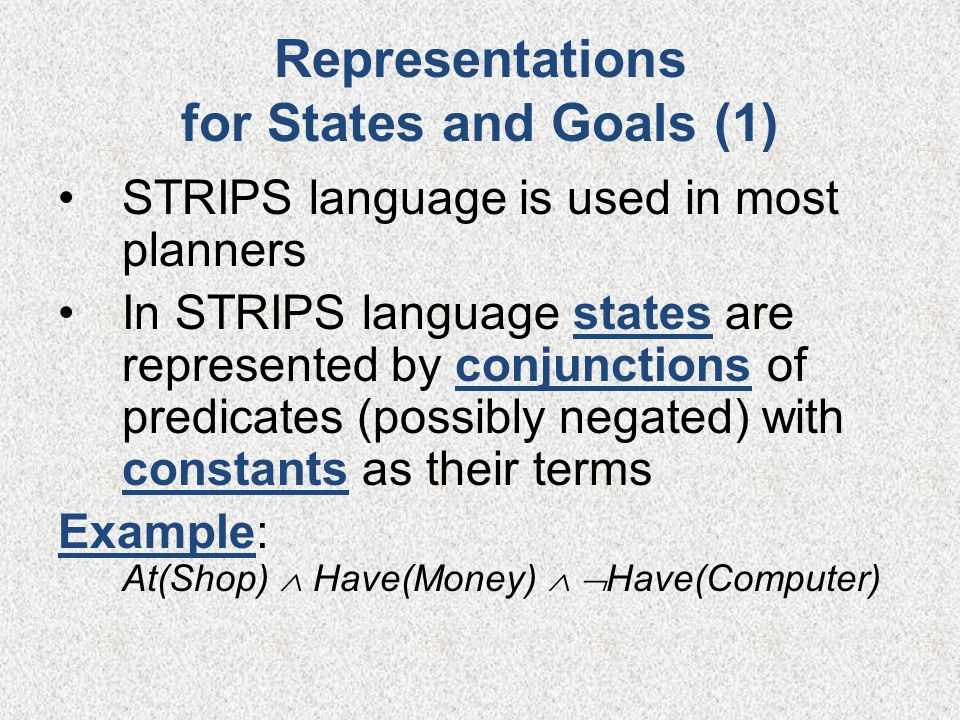 Representations for States and Goals (1)

• STRIPS language is used in most planners

• In STRIPS language states are represented by conjunctions of predicates (possibly negated) with constants as their terms

Example:
$At(Shop) \wedge Have(Money) \wedge \neg Have(Computer)$